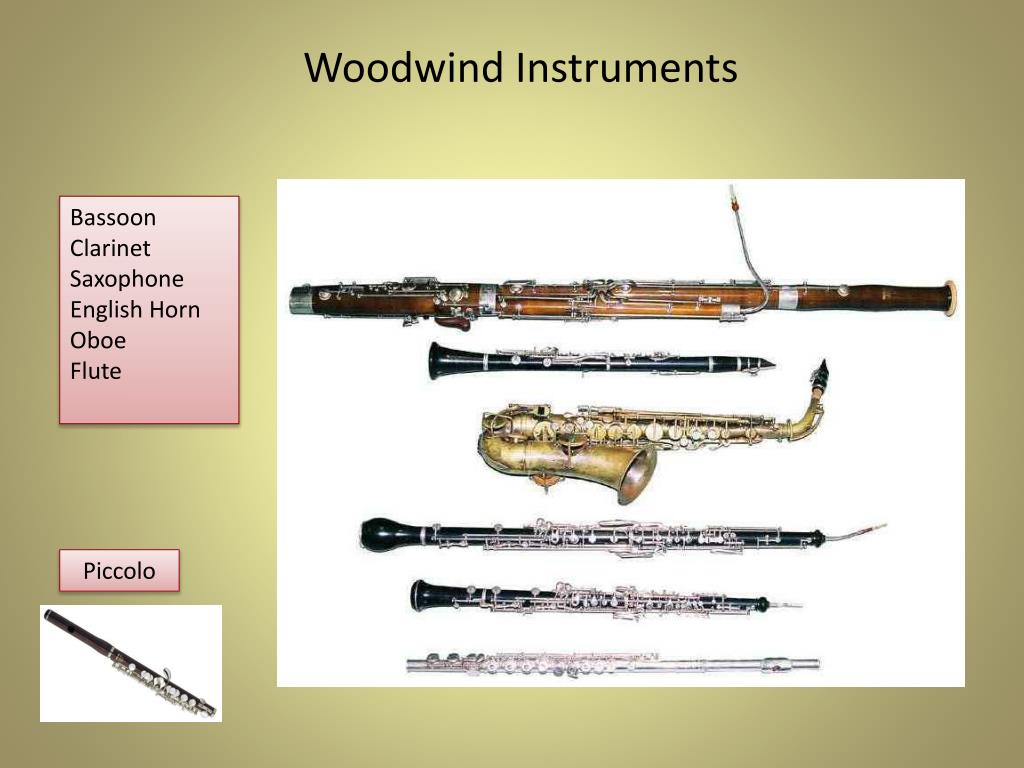 Woodwind Instruments

Bassoon
Clarinet
Saxophone
English Horn
Oboe
Flute

Piccolo